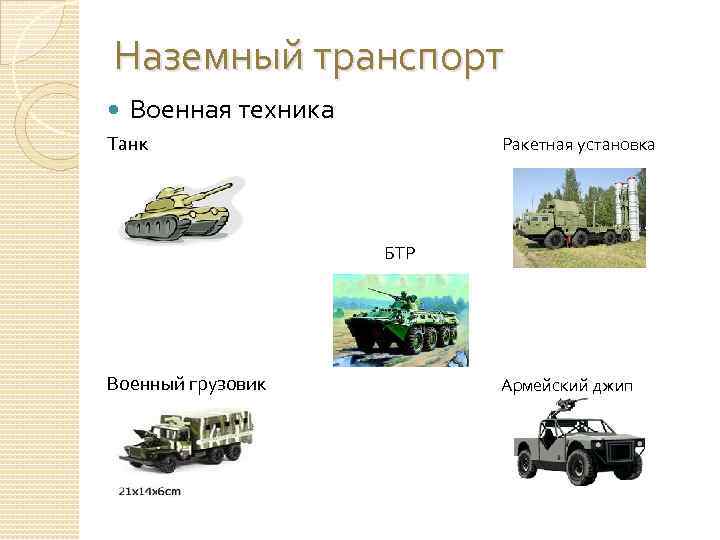 Наземный транспорт

Военная техника

Танк

Ракетная установка

БТР

Военный грузовик

Армейский джип

21x14x6cm